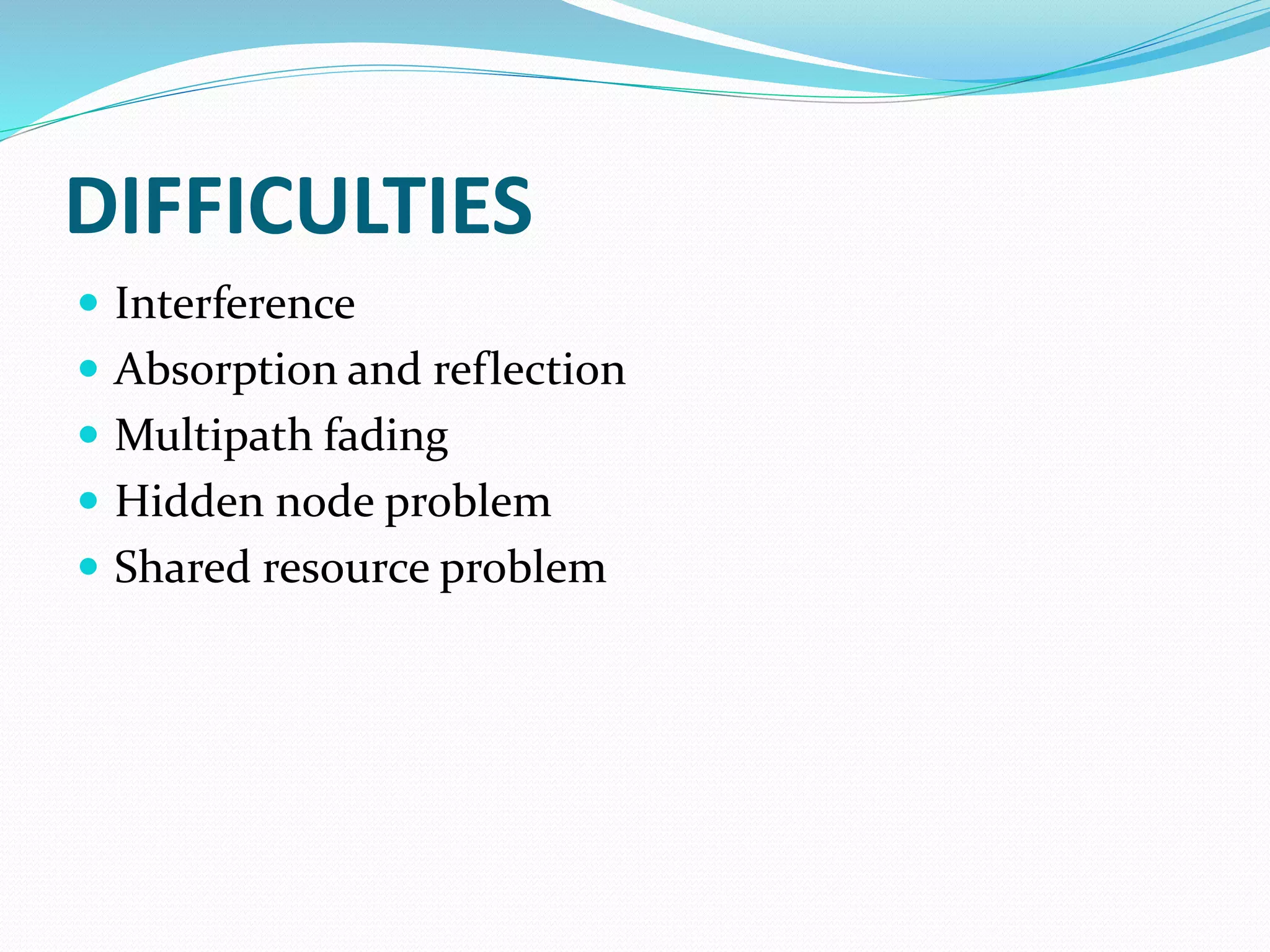 DIFFICULTIES

- Interference
- Absorption and reflection
- Multipath fading
- Hidden node problem
- Shared resource problem